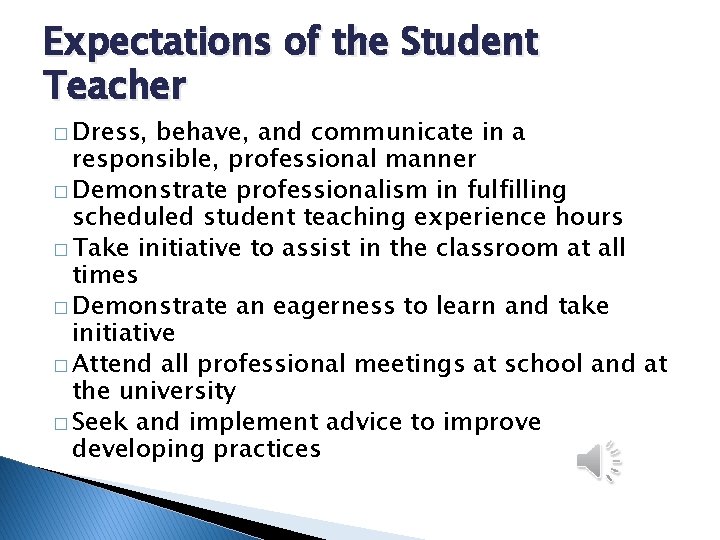 Expectations of the Student Teacher

□ Dress, behave, and communicate in a responsible, professional manner
□ Demonstrate professionalism in fulfilling scheduled student teaching experience hours
□ Take initiative to assist in the classroom at all times
□ Demonstrate an eagerness to learn and take initiative
□ Attend all professional meetings at school and at the university
□ Seek and implement advice to improve developing practices